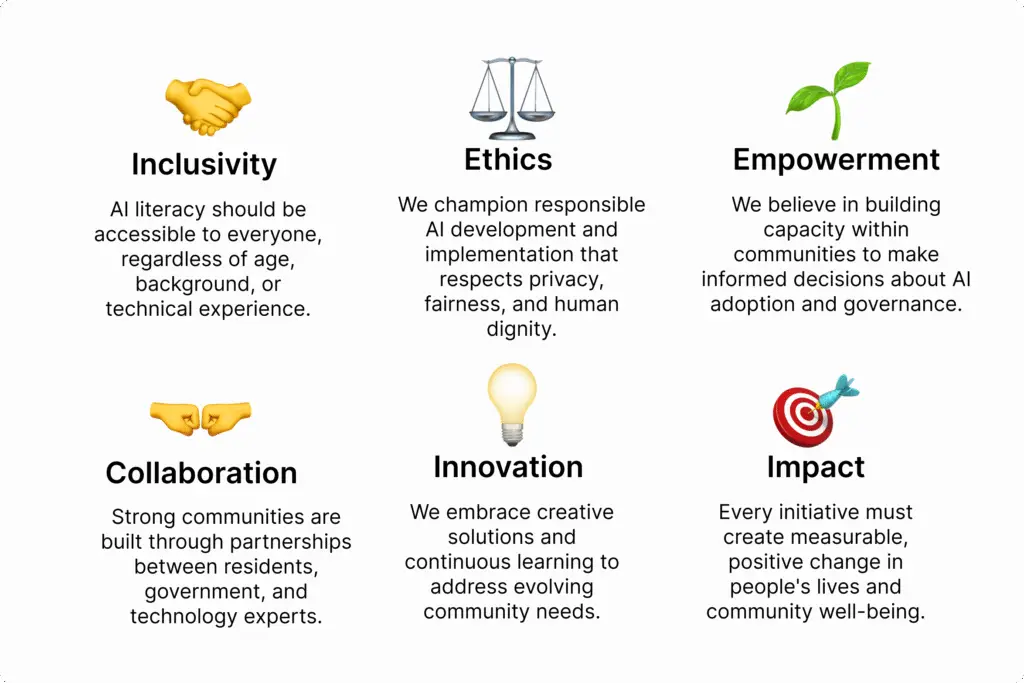 Inclusivity

AI literacy should be accessible to everyone, regardless of age, background, or technical experience.

Ethics

We champion responsible AI development and implementation that respects privacy, fairness, and human dignity.

Empowerment

We believe in building capacity within communities to make informed decisions about AI adoption and governance.

Collaboration

Strong communities are built through partnerships between residents, government, and technology experts.

Innovation

We embrace creative solutions and continuous learning to address evolving community needs.

Impact

Every initiative must create measurable, positive change in people's lives and community well-being.